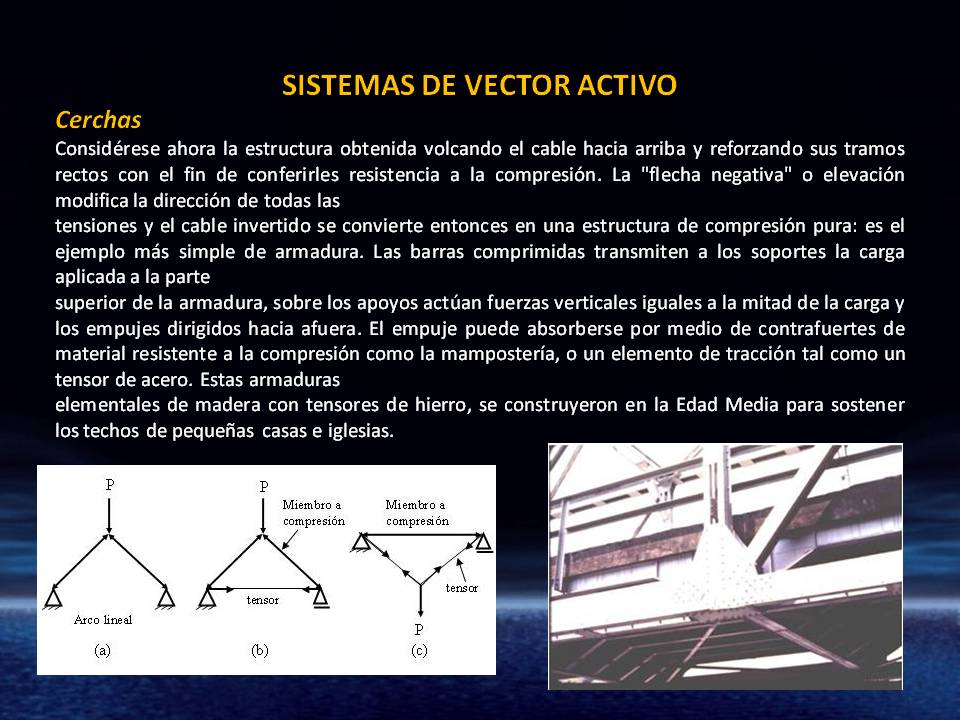 SISTEMAS DE VECTOR ACTIVO

Cerchas

Considérese ahora la estructura obtenida volcando el cable hacia arriba y reforzando sus tramos rectos con el fin de conferirles resistencia a la compresión. La "flecha negativa" o elevación modifica la dirección de todas las

tensiones y el cable invertido se convierte entonces en una estructura de compresión pura: es el ejemplo más simple de armadura. Las barras comprimidas transmiten a los soportes la carga aplicada a la parte

superior de la armadura, sobre los apoyos actúan fuerzas verticales iguales a la mitad de la carga y los empujes dirigidos hacia afuera. El empuje puede absorberse por medio de contrafuertes de material resistente a la compresión como la mampostería, o un elemento de tracción tal como un tensor de acero. Estas armaduras

elementales de madera con tensores de hierro, se construyeron en la Edad Media para sostener los techos de pequeñas casas e iglesias.

P

Arco lineal

(a)

P

Miembro a compresión

tensor

(b)

Miembro a compresión

tensor

P

(c)